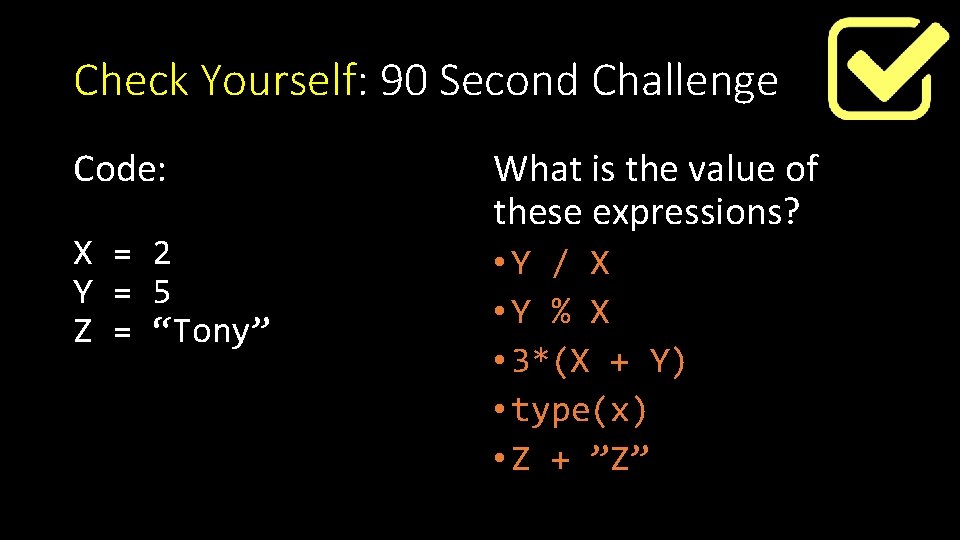 Check Yourself: 90 Second Challenge

Code:

X = 2
Y = 5
Z = “Tony”

What is the value of these expressions?

• Y / X
• Y % X
• 3*(X + Y)
• type(x)
• Z + ”Z”